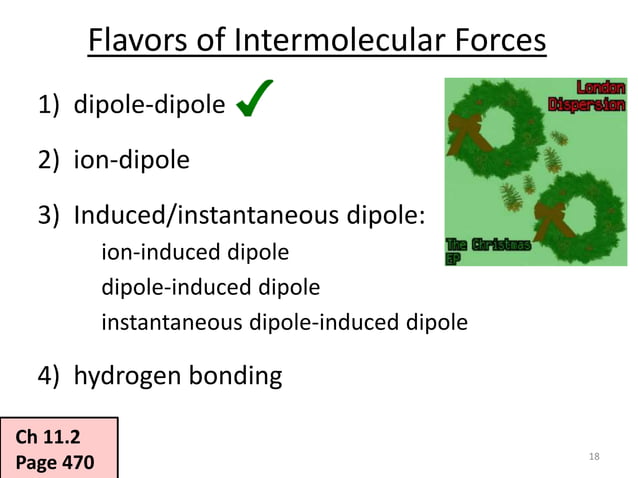 Flavors of Intermolecular Forces

1) dipole-dipole ✓

2) ion-dipole

3) Induced/instantaneous dipole:
ion-induced dipole
dipole-induced dipole
instantaneous dipole-induced dipole

4) hydrogen bonding

London Dispersion

The Christmas EP

Ch 11.2
Page 470

18